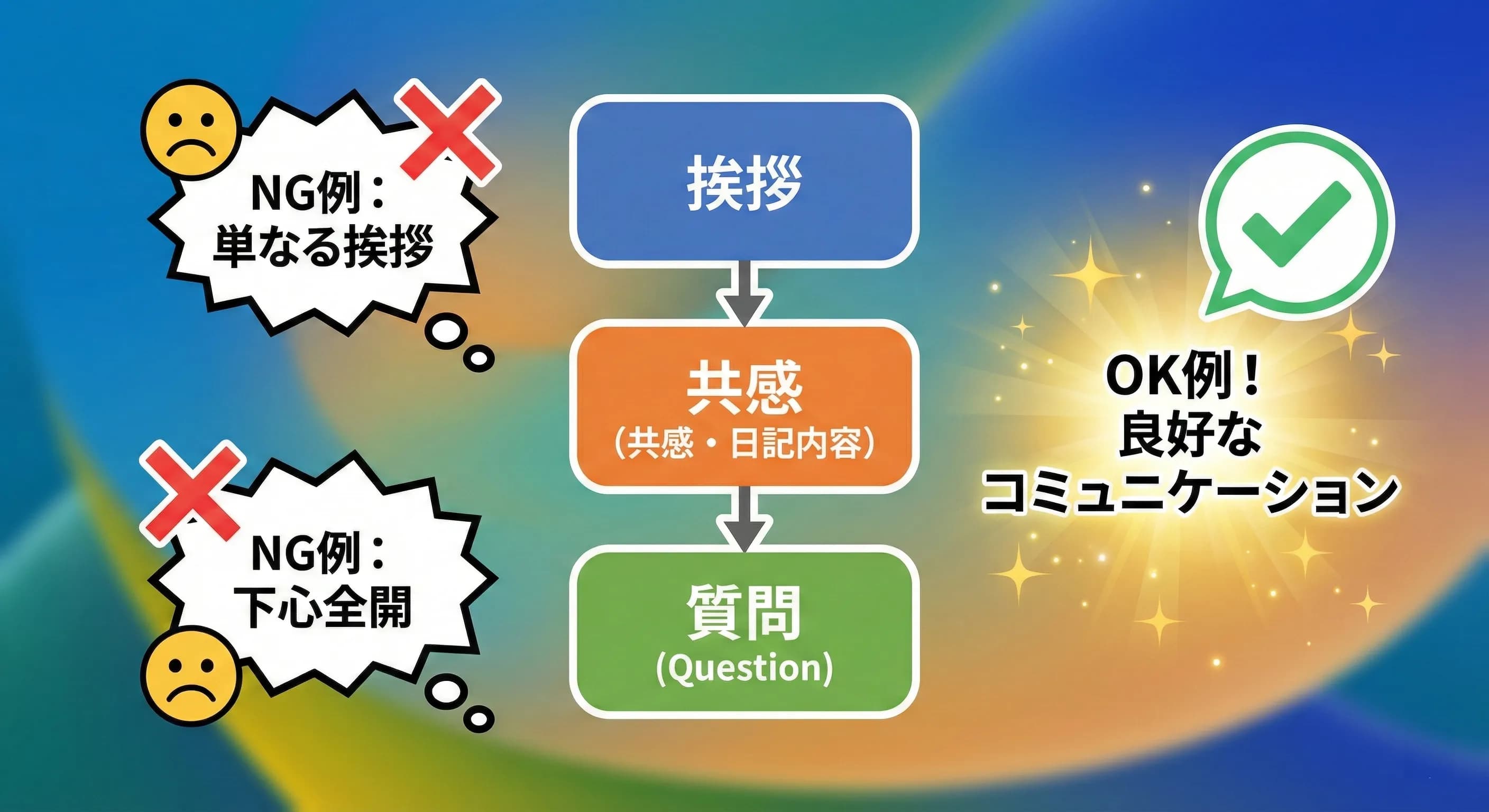 NG例：
単なる挨拶

NG例：
下心全開

挨拶

共感
（共感・日記内容）

質問
(Question)

OK例！
良好な
コミュニケーション